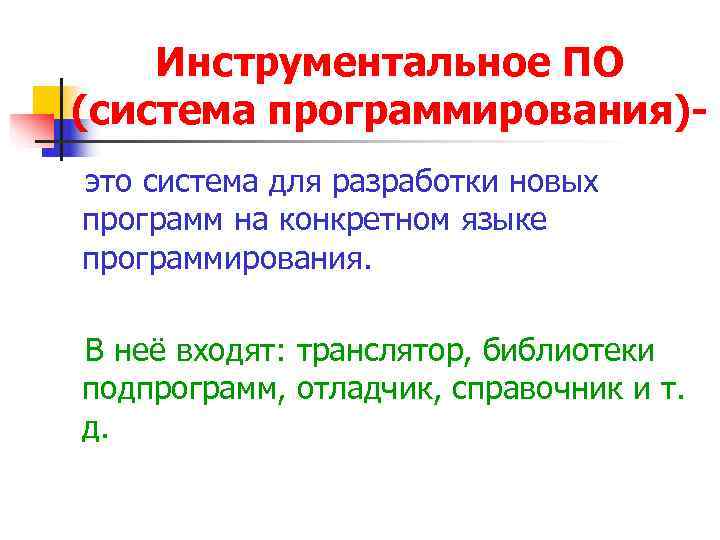 Инструментальное ПО (система программирования)-

это система для разработки новых программ на конкретном языке программирования.

В неё входят: транслятор, библиотеки подпрограмм, отладчик, справочник и т. д.